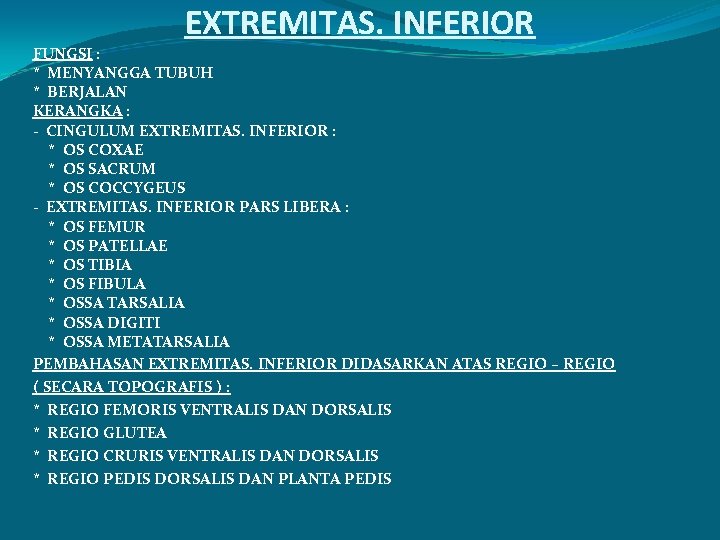 EXTREMITAS. INFERIOR

FUNGSI :
* MENYANGGA TUBUH
* BERJALAN
KERANGKA :
- CINGULUM EXTREMITAS. INFERIOR :
* OS COXAE
* OS SACRUM
* OS COCCYGEUS
- EXTREMITAS. INFERIOR PARS LIBERA :
* OS FEMUR
* OS PATELLAE
* OS TIBIA
* OS FIBULA
* OSSA TARSALIA
* OSSA DIGITI
* OSSA METATARSALIA
PEMBAHASAN EXTREMITAS. INFERIOR DIDASARKAN ATAS REGIO – REGIO ( SECARA TOPOGRAFIS ) :
* REGIO FEMORIS VENTRALIS DAN DORSALIS
* REGIO GLUTEA
* REGIO CRURIS VENTRALIS DAN DORSALIS
* REGIO PEDIS DORSALIS DAN PLANTA PEDIS